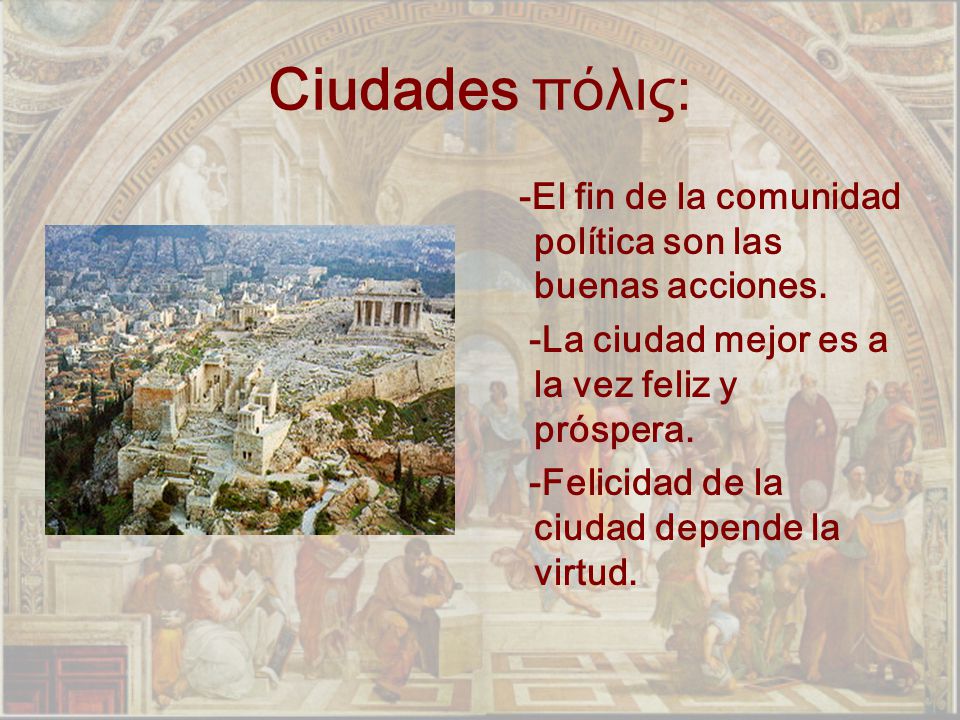 Ciudades πόλις:

-El fin de la comunidad política son las buenas acciones.

-La ciudad mejor es a la vez feliz y próspera.

-Felicidad de la ciudad depende la virtud.